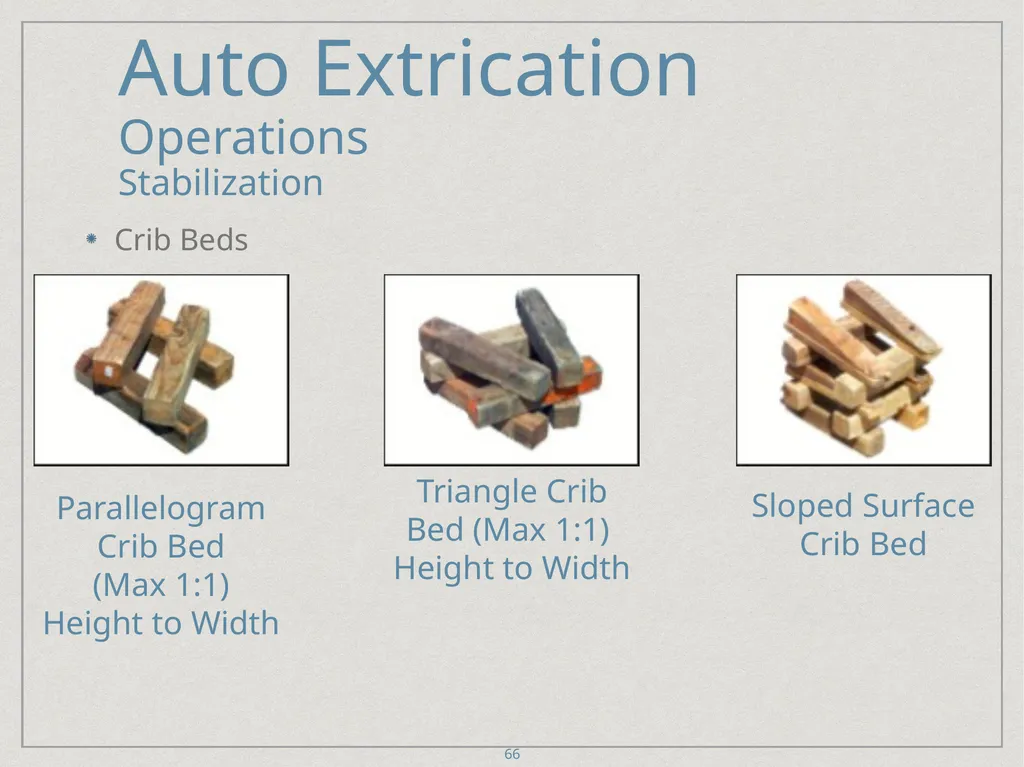 Auto Extrication
Operations
Stabilization

Crib Beds

Parallelogram Crib Bed (Max 1:1) Height to Width

Triangle Crib Bed (Max 1:1) Height to Width

Sloped Surface Crib Bed

66